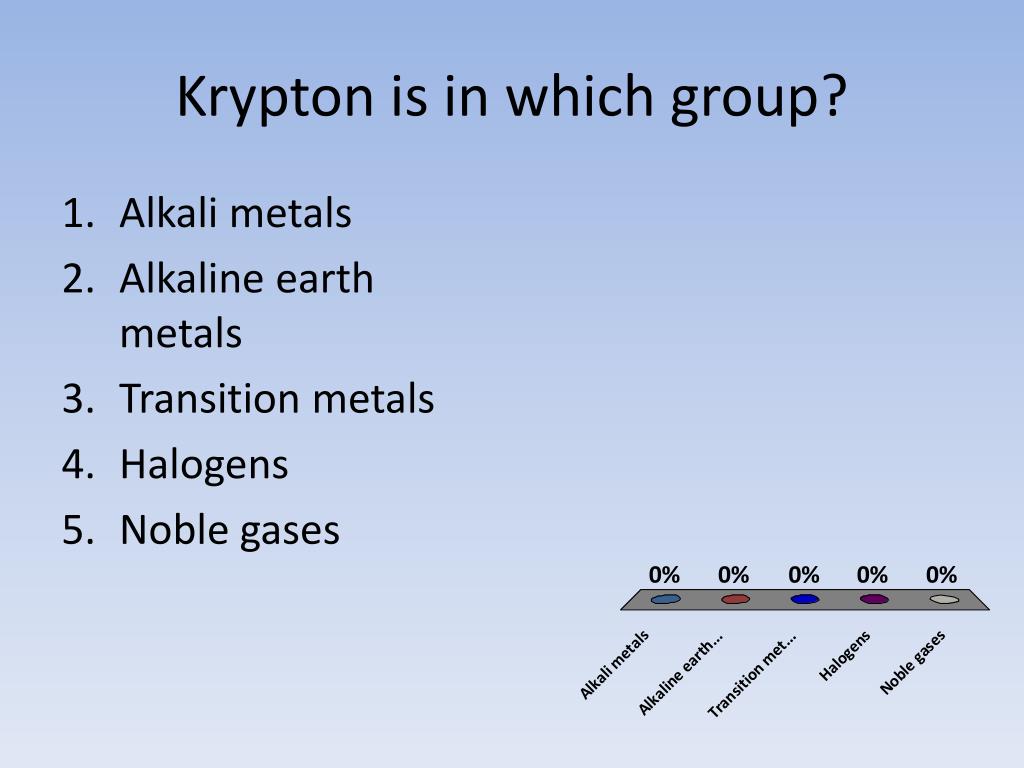 Krypton is in which group?

1. Alkali metals
2. Alkaline earth metals
3. Transition metals
4. Halogens
5. Noble gases

0% 0% 0% 0% 0%

Alkali metals
Alkaline earth...
Transition met...
Halogens
Noble gases